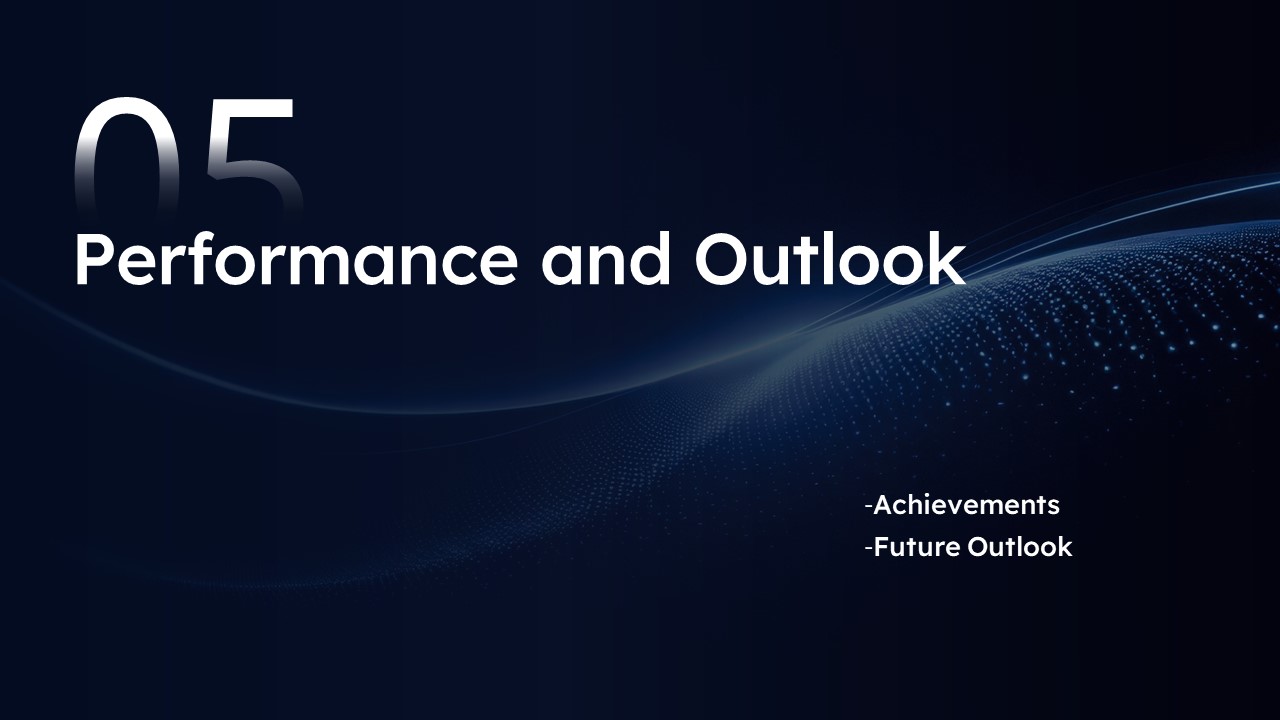 05
Performance and Outlook

-Achievements
-Future Outlook